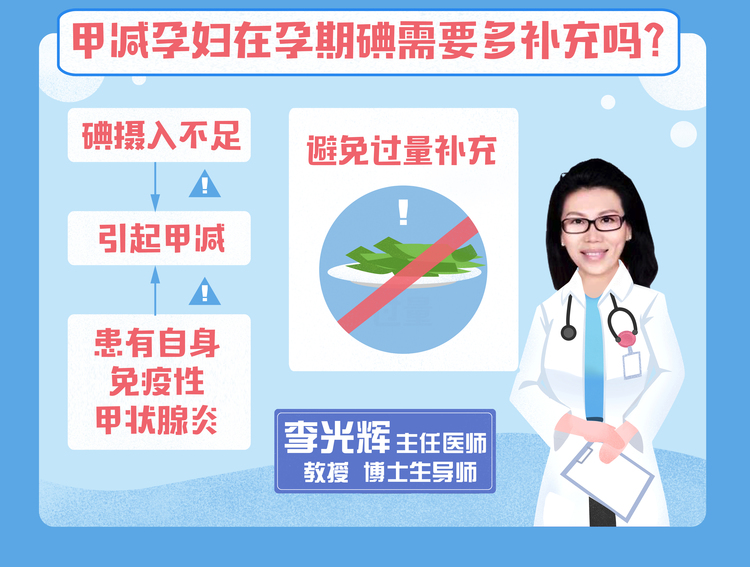 甲减孕妇在孕期碘需要多补充吗？

碘摄入不足

引起甲减

患有自身免疫性甲状腺炎

避免过量补充

李光辉 主任医师
教授 博士生导师